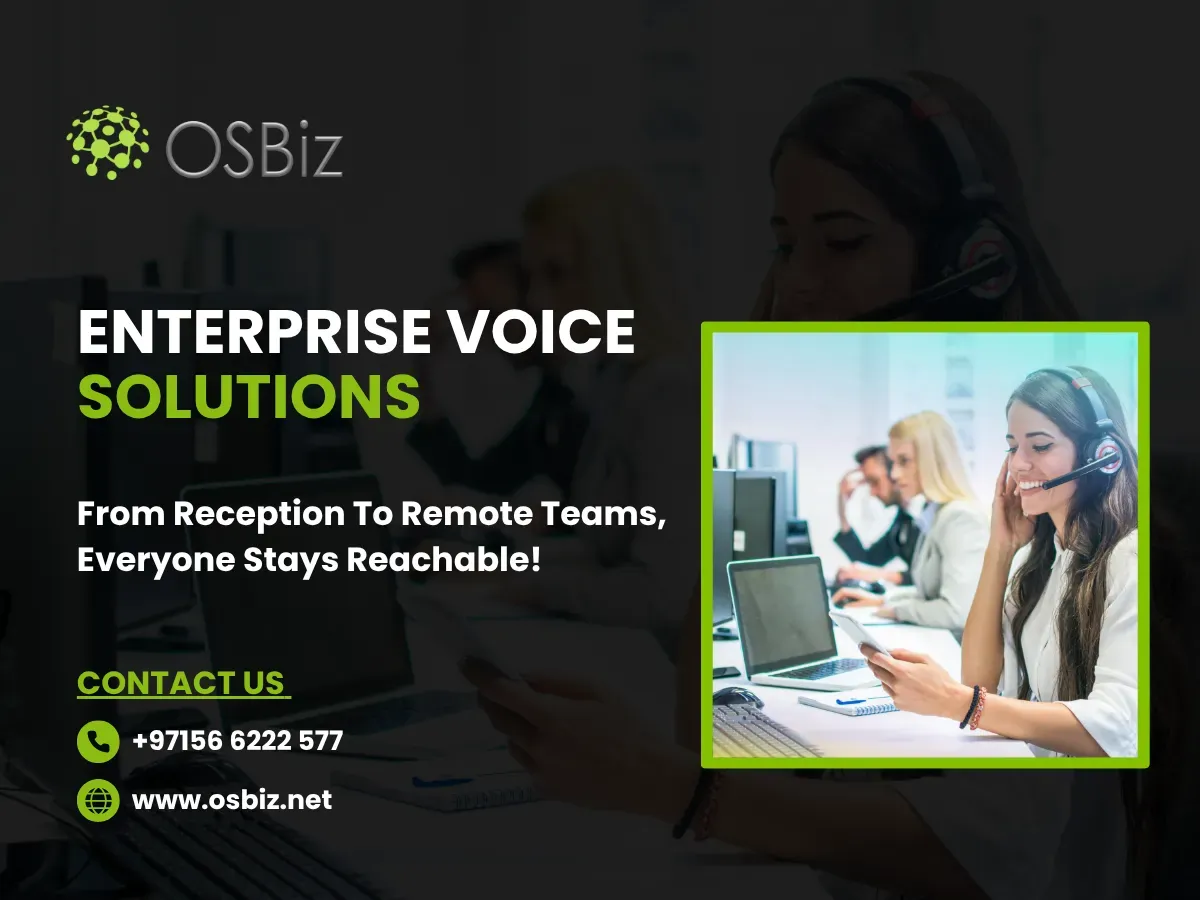 OSBiz

ENTERPRISE VOICE SOLUTIONS

From Reception To Remote Teams, Everyone Stays Reachable!

CONTACT US

+97156 6222 577

www.osbiz.net